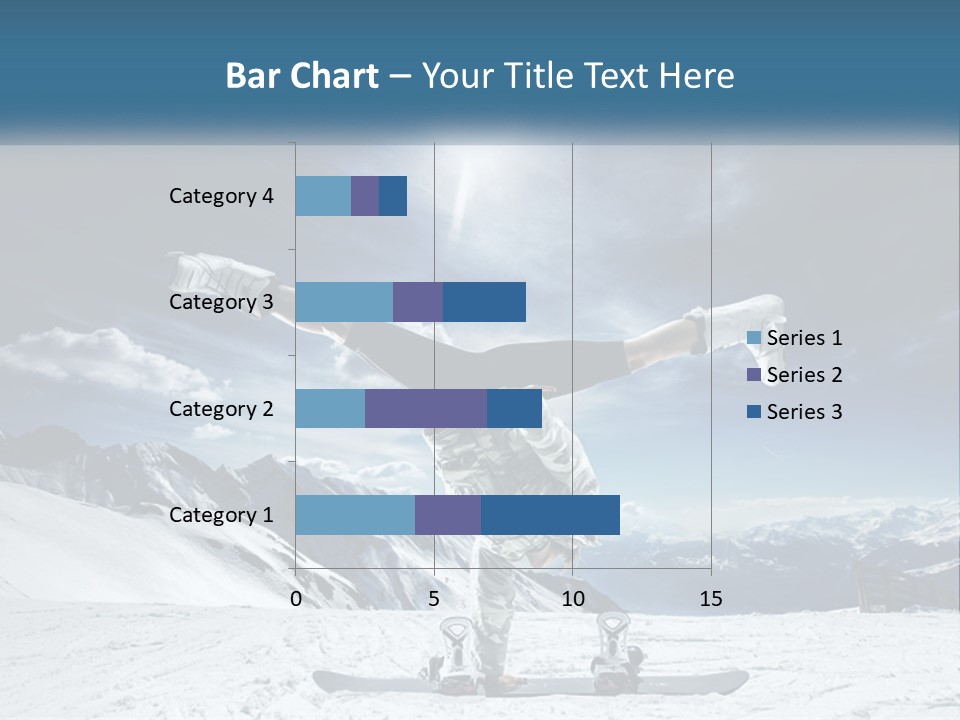 Bar Chart – Your Title Text Here

Category 4
Category 3
Category 2
Category 1

0
5
10
15

Series 1
Series 2
Series 3